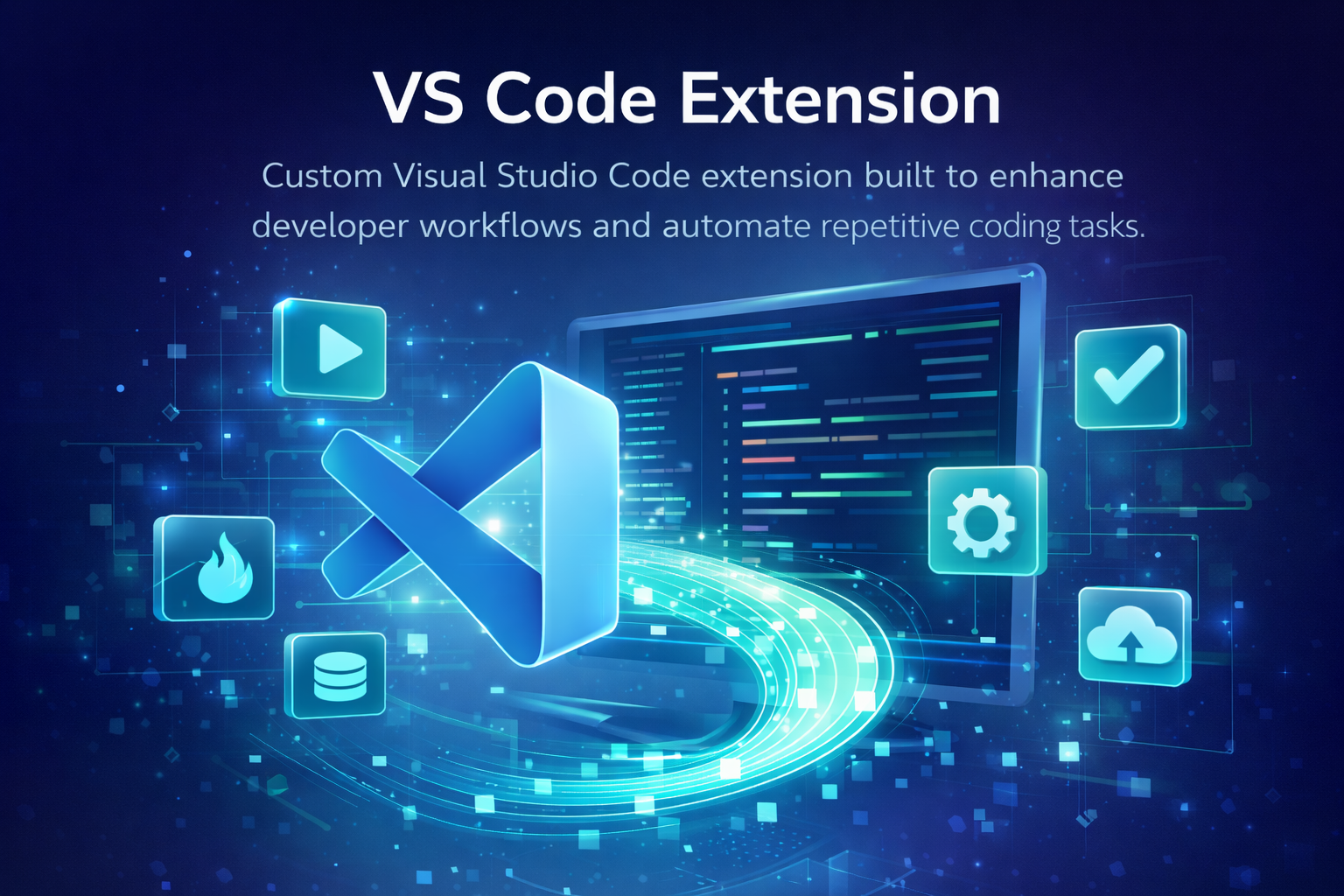 VS Code Extension

Custom Visual Studio Code extension built to enhance developer workflows and automate repetitive coding tasks.